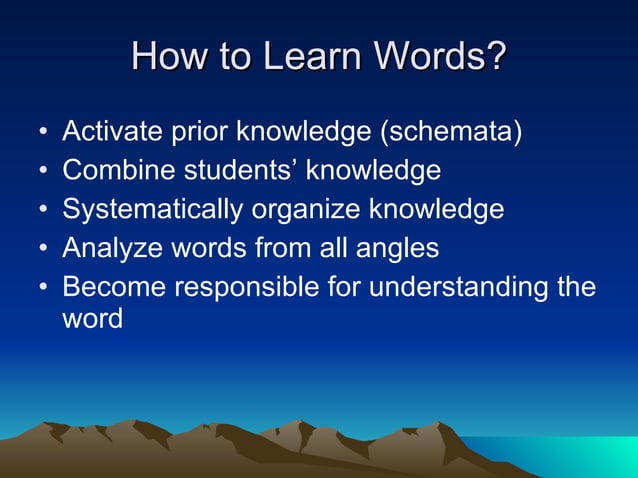 How to Learn Words?

• Activate prior knowledge (schemata)
• Combine students' knowledge
• Systematically organize knowledge
• Analyze words from all angles
• Become responsible for understanding the word